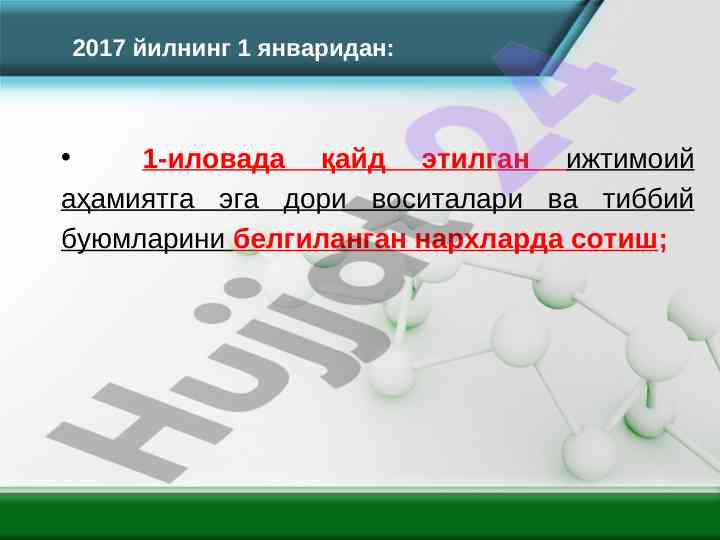 2017 йилнинг 1 январидан:

• 1-иловада қайд этилган ижтимоий аҳамиятга эга дори воситалари ва тиббий буюмларини белгиланган нархларда сотиш;

Hujjat24